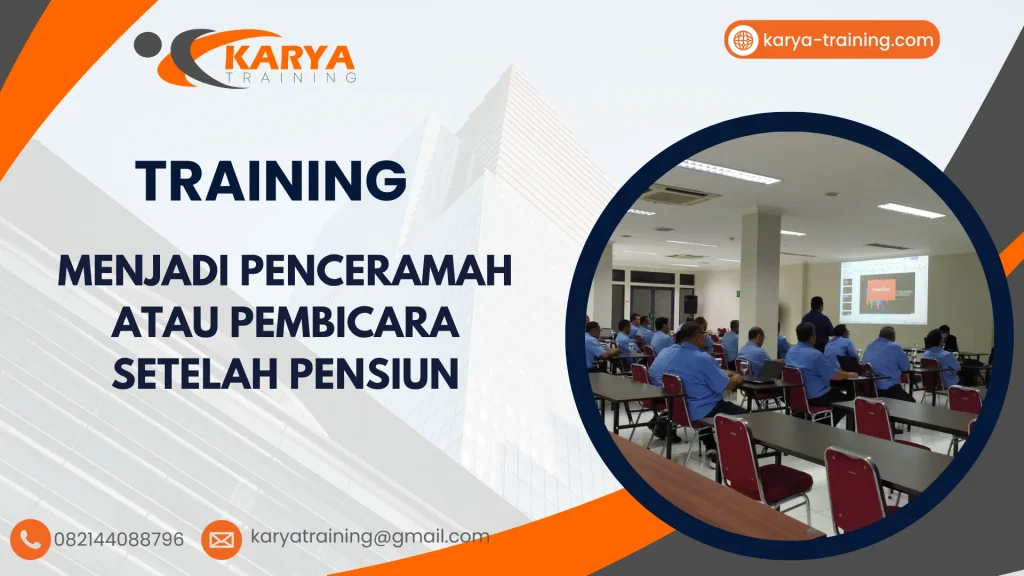 KARYA
TRAINING

karya-training.com

TRAINING

MENJADI PENCERAMAH ATAU PEMBICARA SETELAH PENSIUN

082144088796

karyatraining@gmail.com